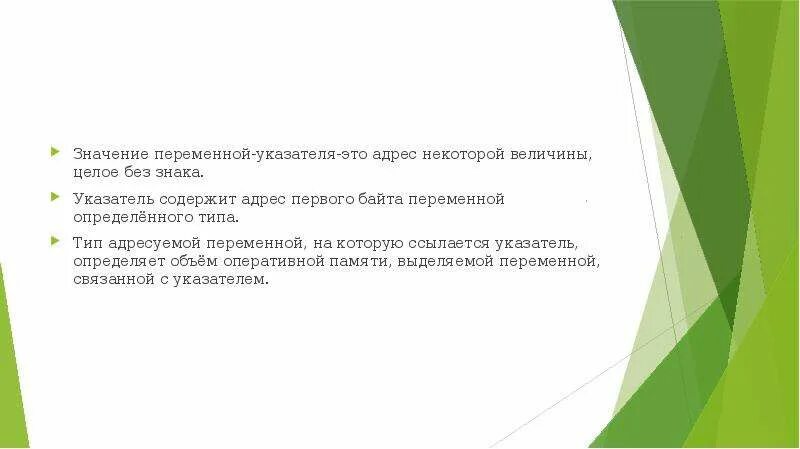 Значение переменной-указателя-это адрес некоторой величины, целое без знака.

Указатель содержит адрес первого байта переменной определённого типа.

Тип адресуемой переменной, на которую ссылается указатель, определяет объём оперативной памяти, выделяемой переменной, связанной с указателем.